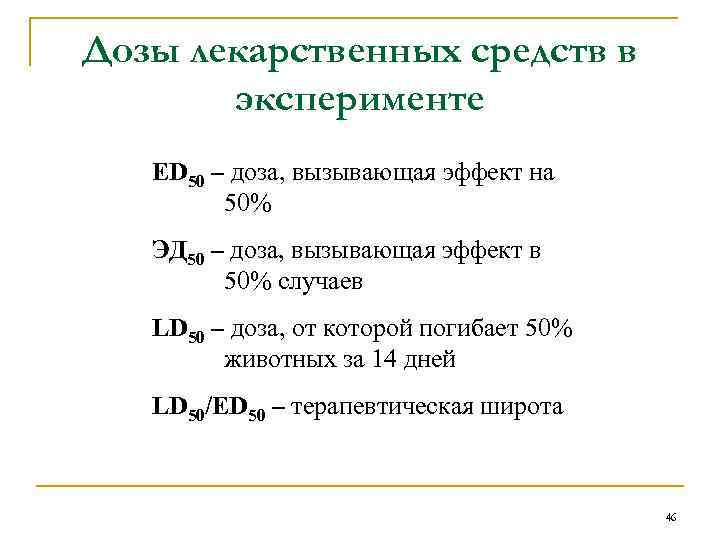 Дозы лекарственных средств в эксперименте

$ED_{50}$ – доза, вызывающая эффект на 50%

$ЭД_{50}$ – доза, вызывающая эффект в 50% случаев

$LD_{50}$ – доза, от которой погибает 50% животных за 14 дней

$LD_{50}/ED_{50}$ – терапевтическая широта

46